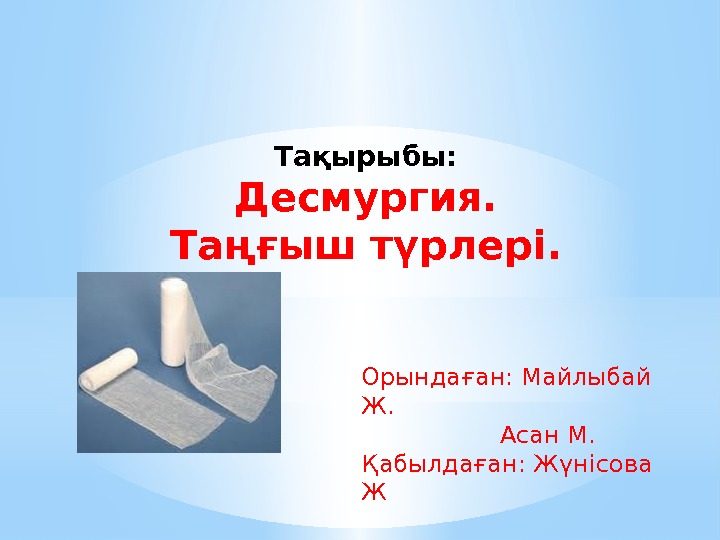 Тақырыбы:
Десмургия.
Таңғыш түрлері.

Орындаған: Майлыбай Ж.
Асан М.
Қабылдаған: Жүнісова Ж